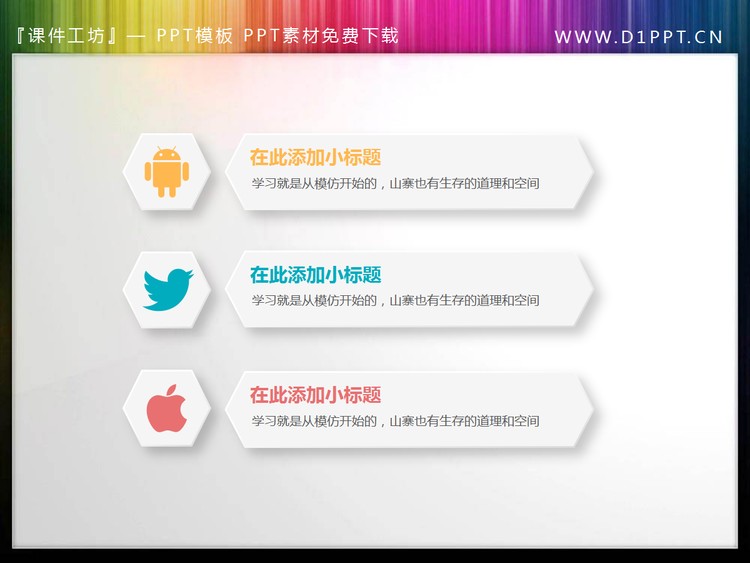 『课件工坊』— PPT模板 PPT素材免费下载

WWW.D1PPT.CN

在此添加小标题

学习就是从模仿开始的，山寨也有生存的道理和空间

在此添加小标题

学习就是从模仿开始的，山寨也有生存的道理和空间

在此添加小标题

学习就是从模仿开始的，山寨也有生存的道理和空间